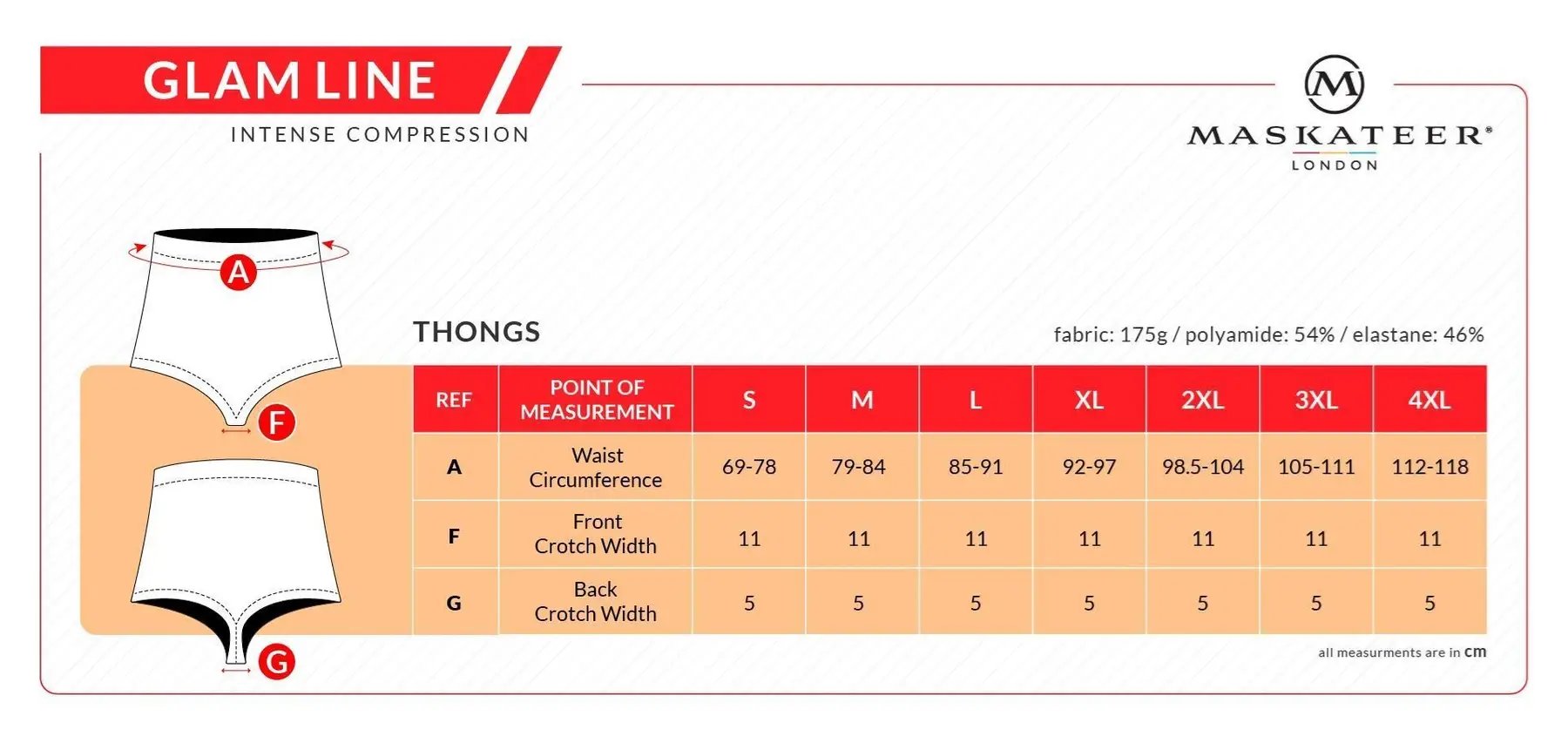 GLAM LINE

INTENSE COMPRESSION

M
MASKATEER®
LONDON

A

F

G

THONGS

fabric: 175g / polyamide: 54% / elastane: 46%

| REF | POINT OF MEASUREMENT | S | M | L | XL | 2XL | 3XL | 4XL |
|---|---|---|---|---|---|---|---|---|
| A | Waist Circumference | 69-78 | 79-84 | 85-91 | 92-97 | 98.5-104 | 105-111 | 112-118 |
| F | Front Crotch Width | 11 | 11 | 11 | 11 | 11 | 11 | 11 |
| G | Back Crotch Width | 5 | 5 | 5 | 5 | 5 | 5 | 5 |

all measurments are in cm